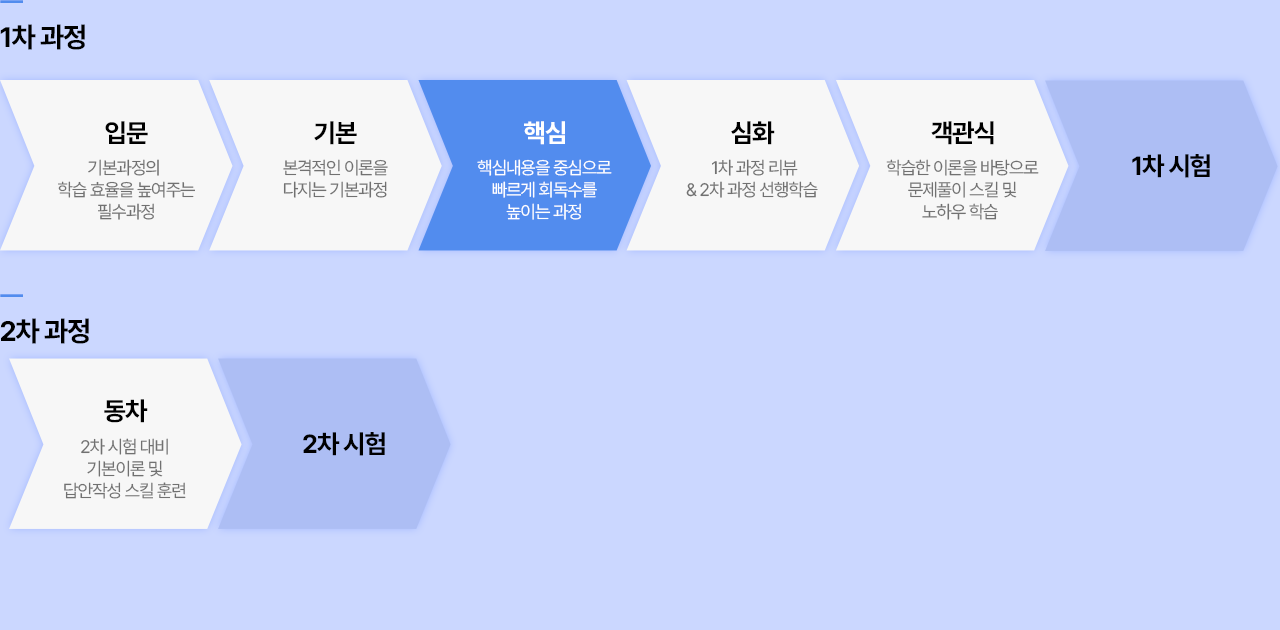 1차 과정

입문
기본과정의
학습 효율을 높여주는
필수과정

기본
본격적인 이론을
다지는 기본과정

핵심
핵심내용을 중심으로
빠르게 회독수를
높이는 과정

심화
1차 과정 리뷰
& 2차 과정 선행학습

객관식
학습한 이론을 바탕으로
문제풀이 스킬 및
노하우 학습

1차 시험

2차 과정

동차
2차 시험 대비
기본이론 및
답안작성 스킬 훈련

2차 시험